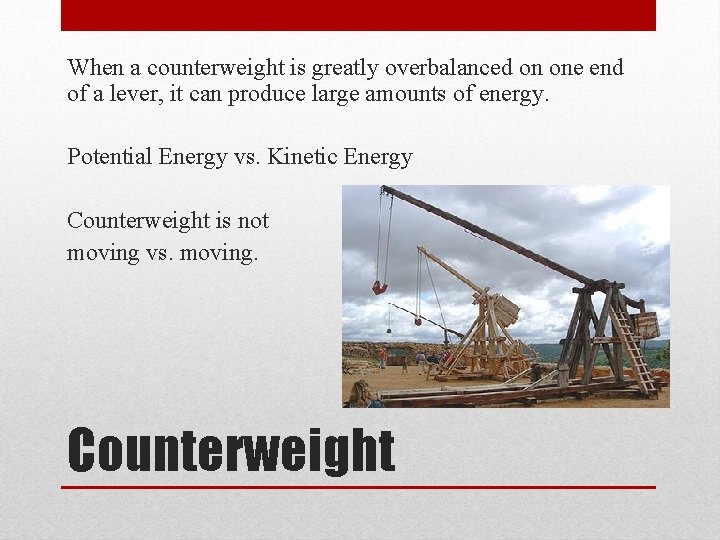 When a counterweight is greatly overbalanced on one end of a lever, it can produce large amounts of energy.

Potential Energy vs. Kinetic Energy

Counterweight is not moving vs. moving.

Counterweight